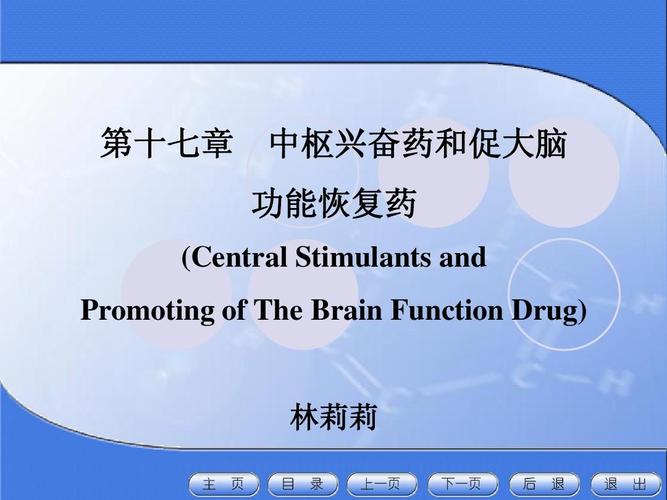 第十七章　中枢兴奋药和促大脑功能恢复药

(Central Stimulants and Promoting of The Brain Function Drug)

林莉莉

主 页　目 录　上一页　下一页　后 退　退 出